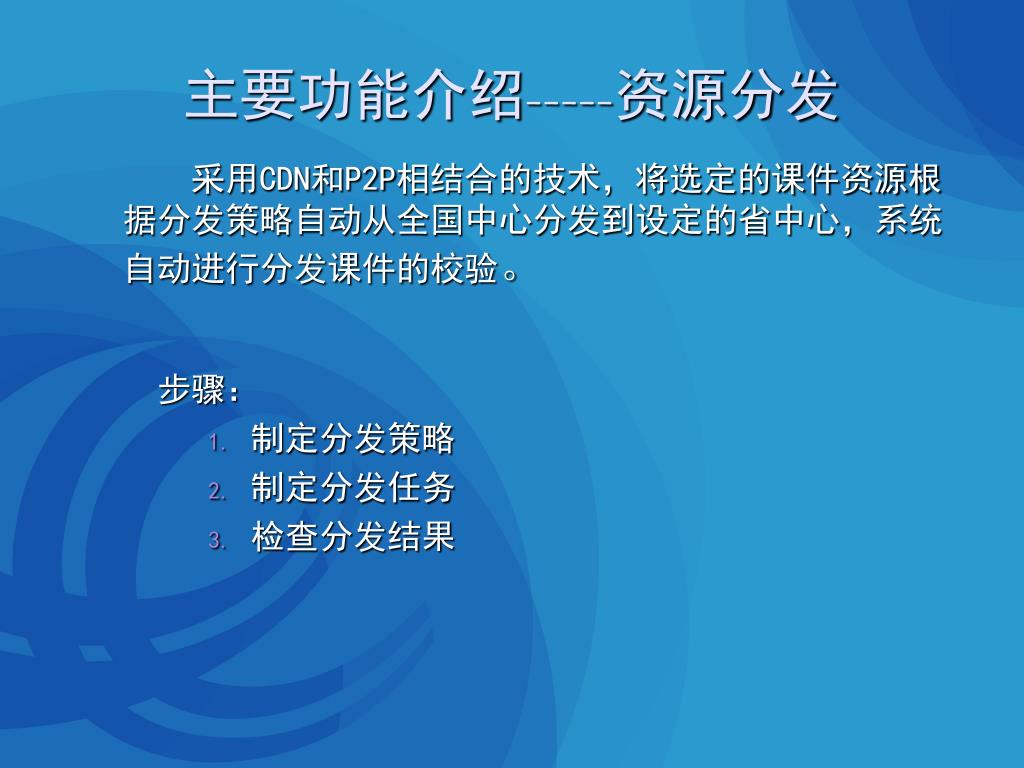 主要功能介绍-----资源分发

采用CDN和P2P相结合的技术，将选定的课件资源根据分发策略自动从全国中心分发到设定的省中心，系统自动进行分发课件的校验。

步骤：

1. 制定分发策略
2. 制定分发任务
3. 检查分发结果